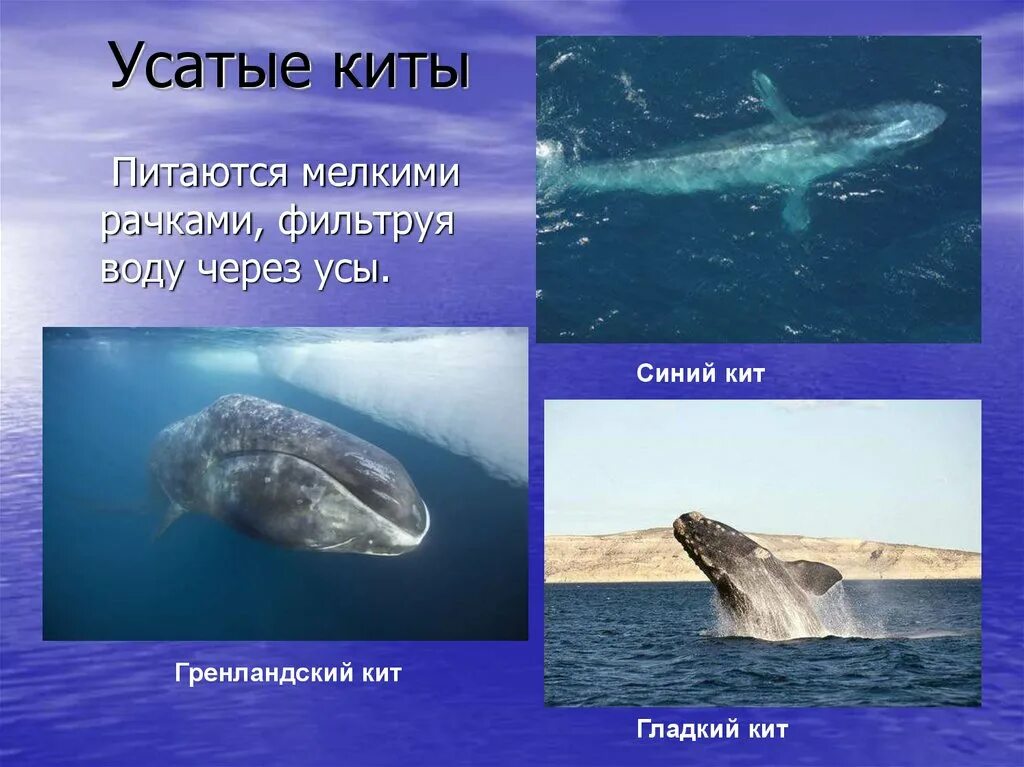 Усатые киты

Питаются мелкими рачками, фильтруя воду через усы.

Синий кит

Гренландский кит

Гладкий кит